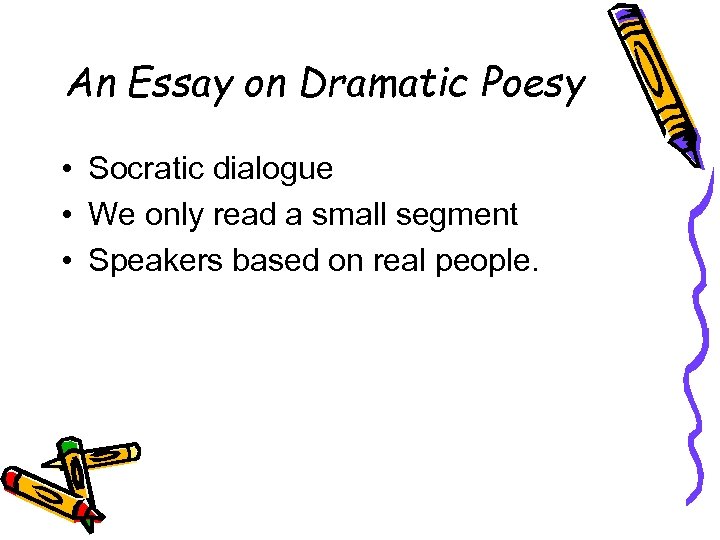 An Essay on Dramatic Poesy

• Socratic dialogue
• We only read a small segment
• Speakers based on real people.